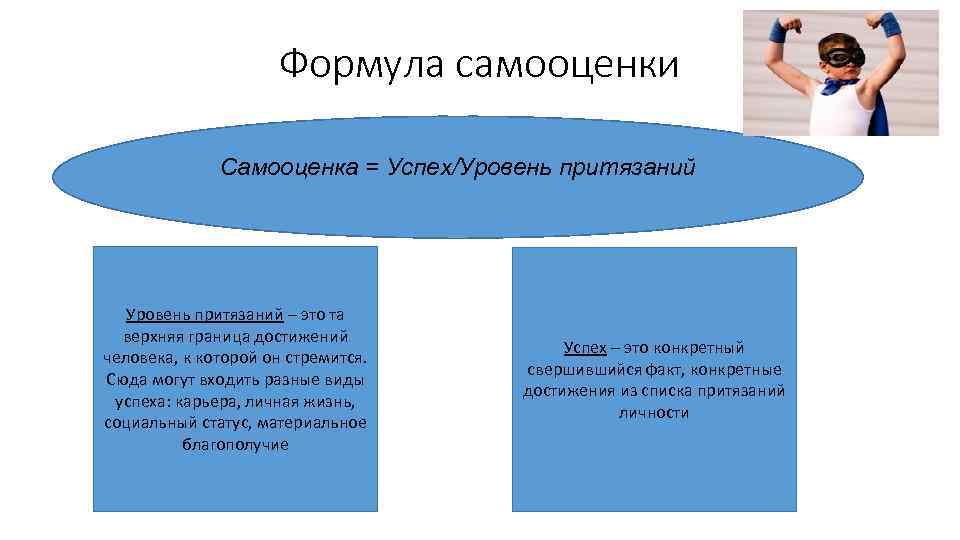 Формула самооценки

Самооценка = Успех/Уровень притязаний

Уровень притязаний – это та верхняя граница достижений человека, к которой он стремится. Сюда могут входить разные виды успеха: карьера, личная жизнь, социальный статус, материальное благополучие

Успех – это конкретный свершившийся факт, конкретные достижения из списка притязаний личности